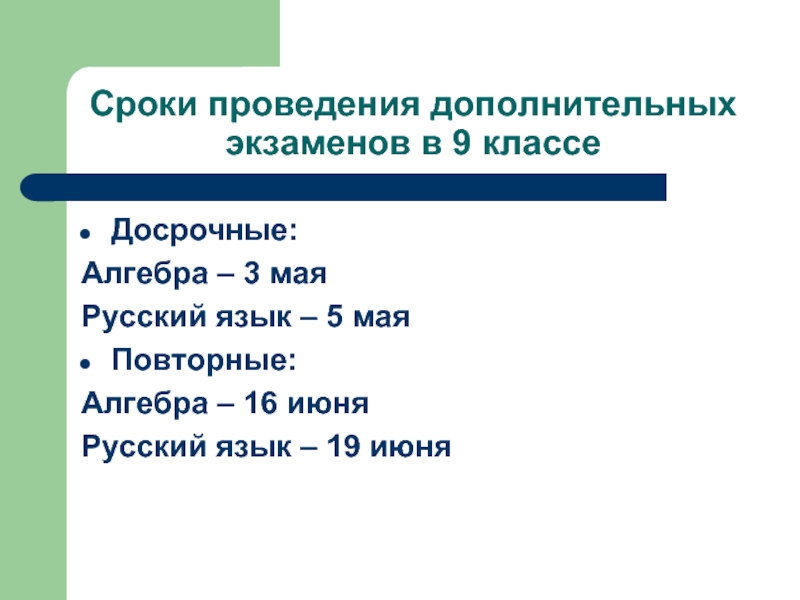 Сроки проведения дополнительных экзаменов в 9 классе

• Досрочные:
Алгебра – 3 мая
Русский язык – 5 мая
• Повторные:
Алгебра – 16 июня
Русский язык – 19 июня